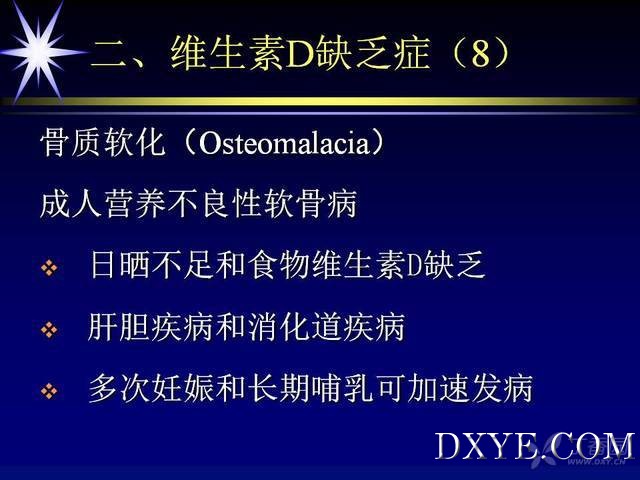 二、维生素D缺乏症（8）

骨质软化（Osteomalacia）

成人营养不良性软骨病

❖ 日晒不足和食物维生素D缺乏

❖ 肝胆疾病和消化道疾病

❖ 多次妊娠和长期哺乳可加速发病

DXYE.COM

WWW.DXY.CN